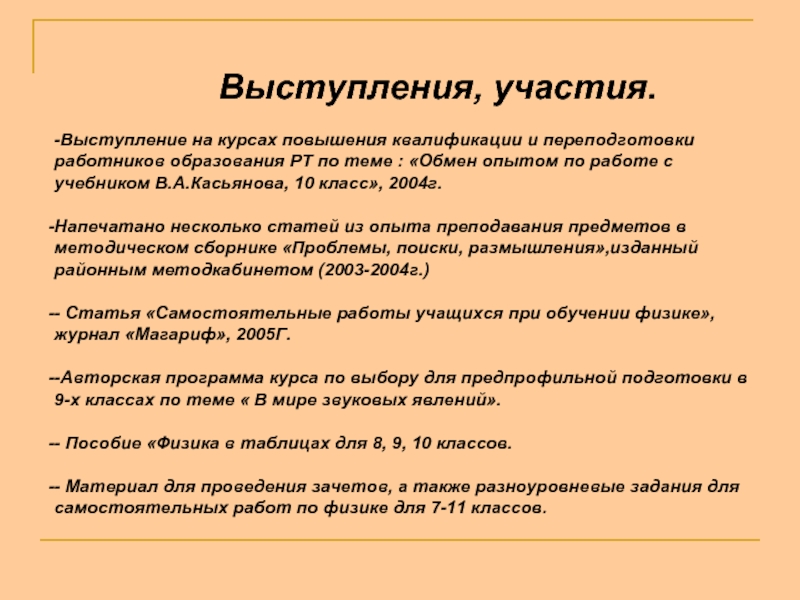 Выступления, участия.

-Выступление на курсах повышения квалификации и переподготовки работников образования РТ по теме : «Обмен опытом по работе с учебником В.А.Касьянова, 10 класс», 2004г.

-Напечатано несколько статей из опыта преподавания предметов в методическом сборнике «Проблемы, поиски, размышления»,изданный районным методкабинетом (2003-2004г.)

-- Статья «Самостоятельные работы учащихся при обучении физике», журнал «Магариф», 2005Г.

--Авторская программа курса по выбору для предпрофильной подготовки в 9-х классах по теме « В мире звуковых явлений».

-- Пособие «Физика в таблицах для 8, 9, 10 классов.

-- Материал для проведения зачетов, а также разноуровневые задания для самостоятельных работ по физике для 7-11 классов.